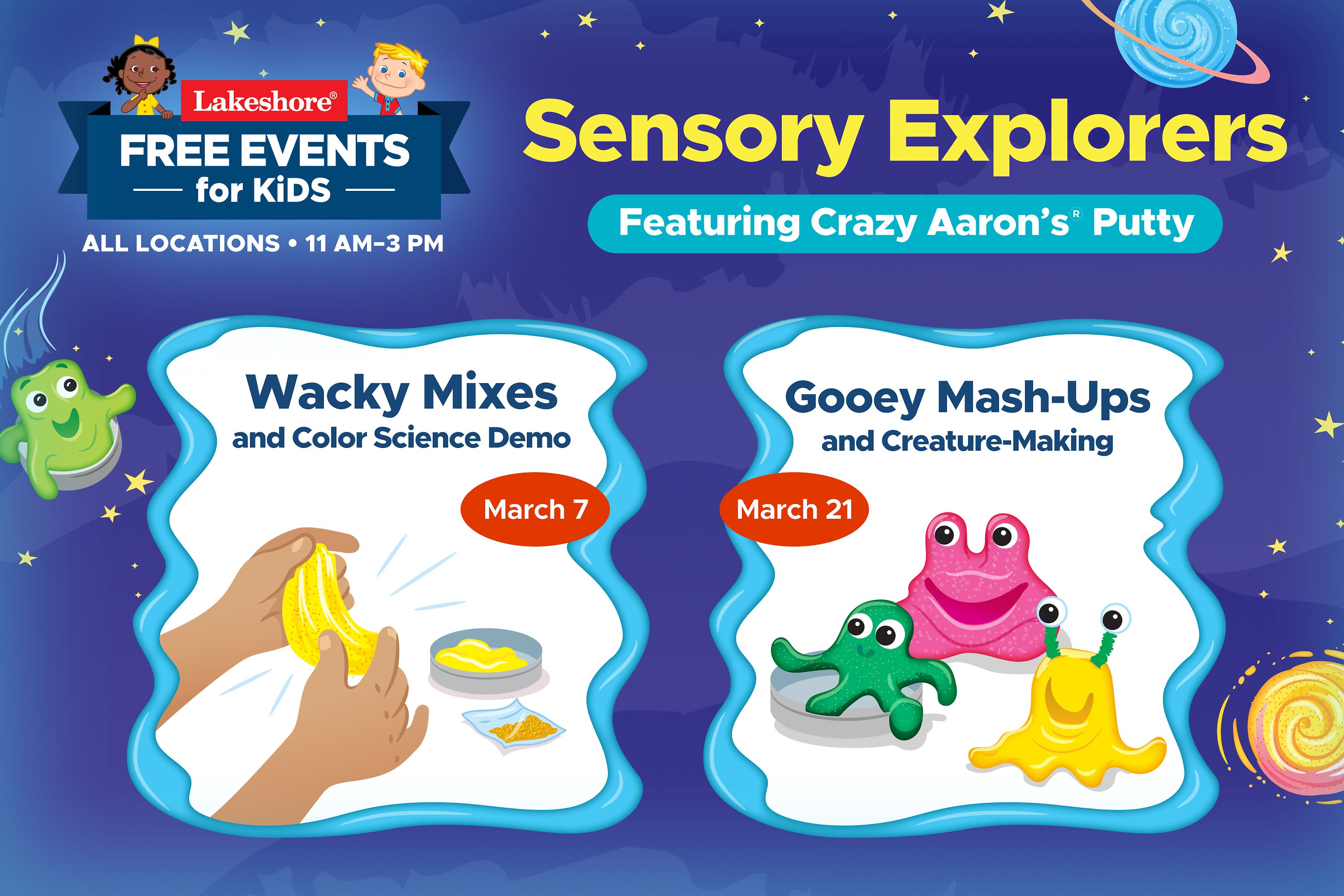 Lakeshore®

FREE EVENTS for KiDS

ALL LOCATIONS • 11 AM–3 PM

Sensory Explorers

Featuring Crazy Aaron's® Putty

Wacky Mixes and Color Science Demo

March 7

Gooey Mash-Ups and Creature-Making

March 21